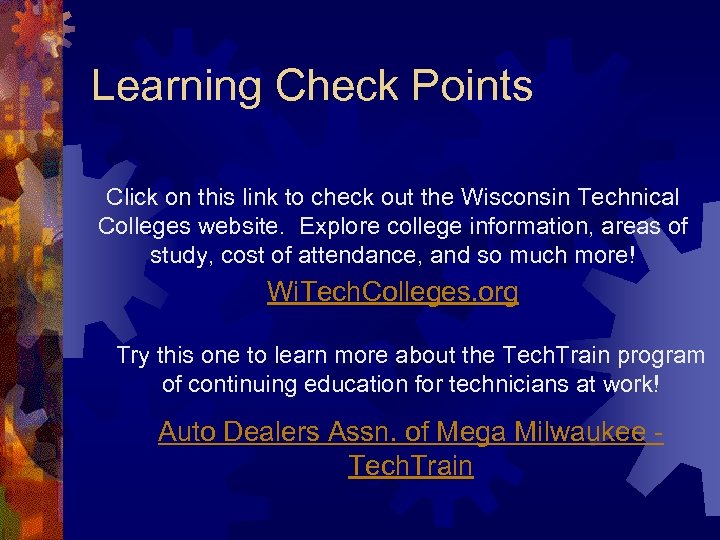 Learning Check Points

Click on this link to check out the Wisconsin Technical Colleges website. Explore college information, areas of study, cost of attendance, and so much more!

WiTechColleges.org

Try this one to learn more about the TechTrain program of continuing education for technicians at work!

Auto Dealers Assn. of Mega Milwaukee - TechTrain